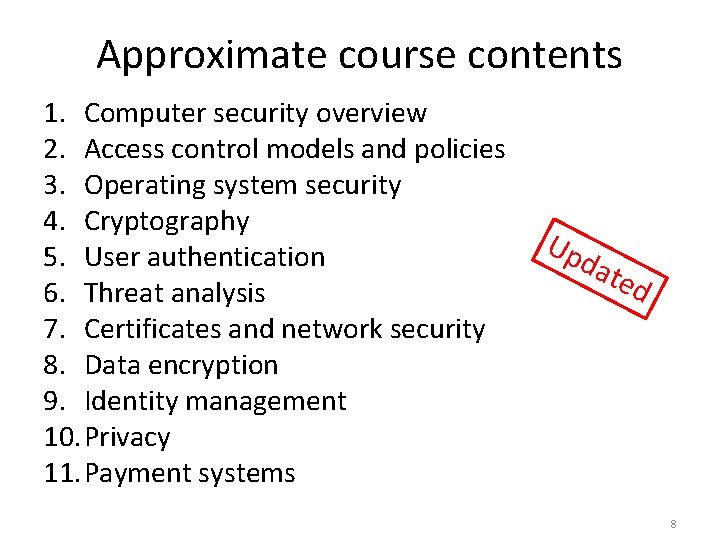 Approximate course contents

1. Computer security overview
2. Access control models and policies
3. Operating system security
4. Cryptography
5. User authentication
6. Threat analysis
7. Certificates and network security
8. Data encryption
9. Identity management
10. Privacy
11. Payment systems

Updated

8